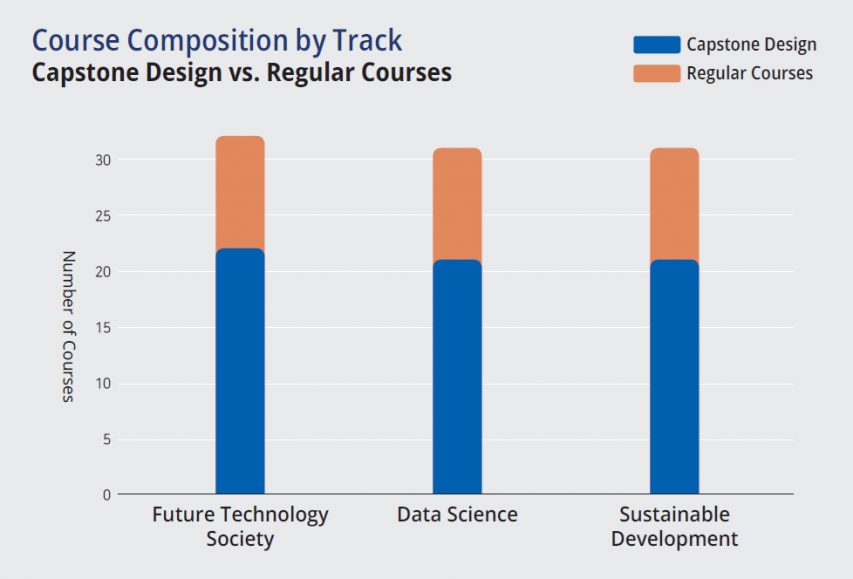 Course Composition by Track
Capstone Design vs. Regular Courses

Capstone Design
Regular Courses

Number of Courses

30
25
20
15
10
5
0

Future Technology Society
Data Science
Sustainable Development